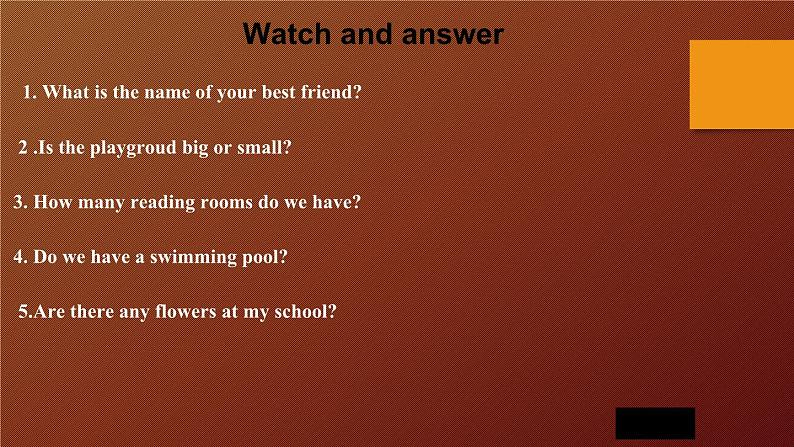 Watch and answer

1. What is the name of your best friend?

2 .Is the playgroud big or small?

3. How many reading rooms do we have?

4. Do we have a swimming pool?

5.Are there any flowers at my school?